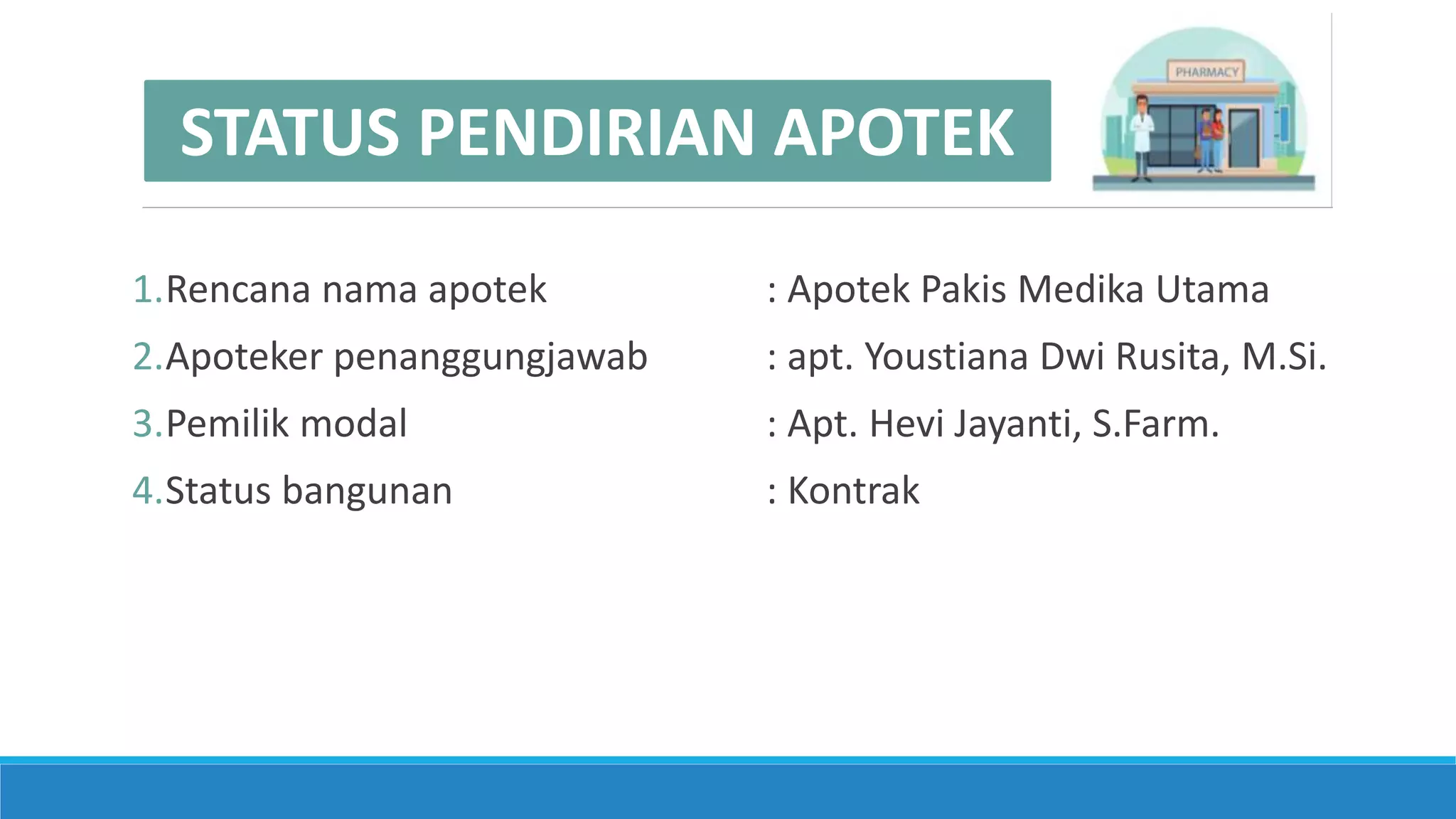 STATUS PENDIRIAN APOTEK

PHARMACY

1.Rencana nama apotek : Apotek Pakis Medika Utama

2.Apoteker penanggungjawab : apt. Youstiana Dwi Rusita, M.Si.

3.Pemilik modal : Apt. Hevi Jayanti, S.Farm.

4.Status bangunan : Kontrak